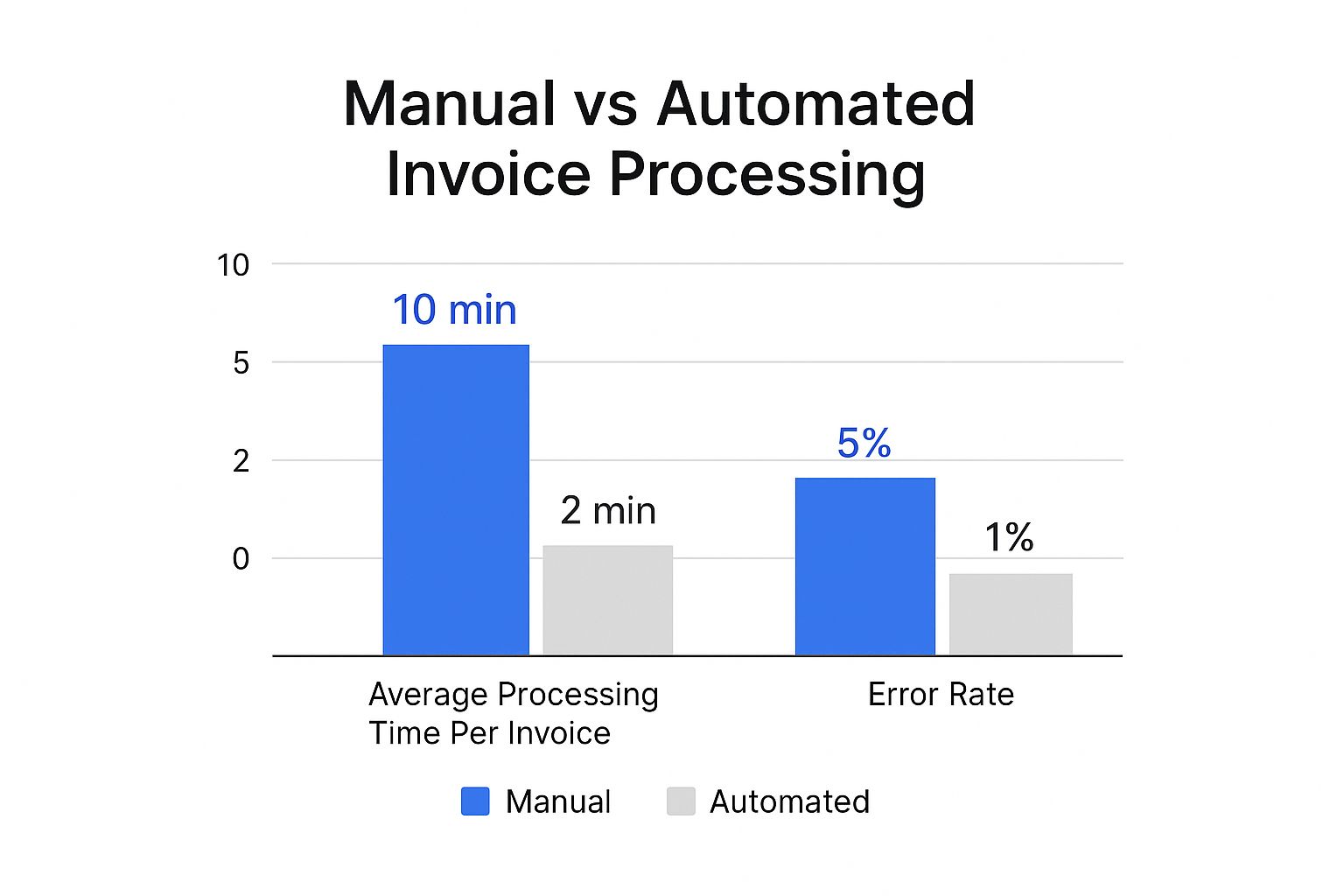 Manual vs Automated Invoice Processing

10
5
2
0

10 min
2 min
5%
1%

Average Processing Time Per Invoice
Error Rate

Manual
Automated